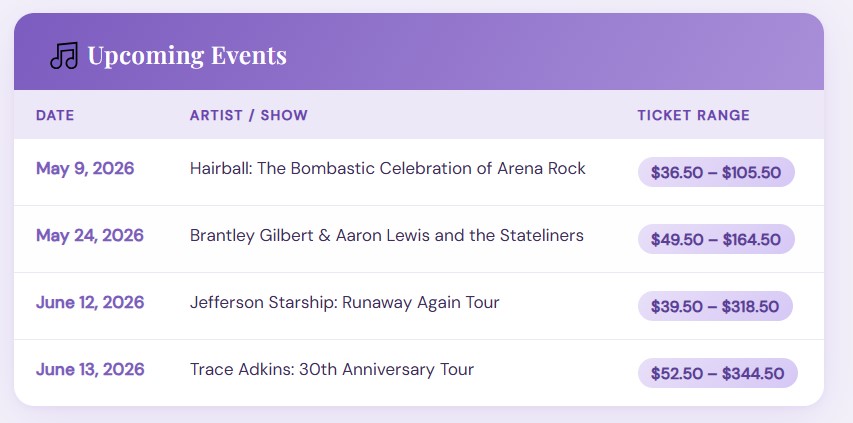 Upcoming Events

| DATE | ARTIST / SHOW | TICKET RANGE |
|---|---|---|
| May 9, 2026 | Hairball: The Bombastic Celebration of Arena Rock | \$36.50 – \$105.50 |
| May 24, 2026 | Brantley Gilbert & Aaron Lewis and the Stateliners | \$49.50 – \$164.50 |
| June 12, 2026 | Jefferson Starship: Runaway Again Tour | \$39.50 – \$318.50 |
| June 13, 2026 | Trace Adkins: 30th Anniversary Tour | \$52.50 – \$344.50 |